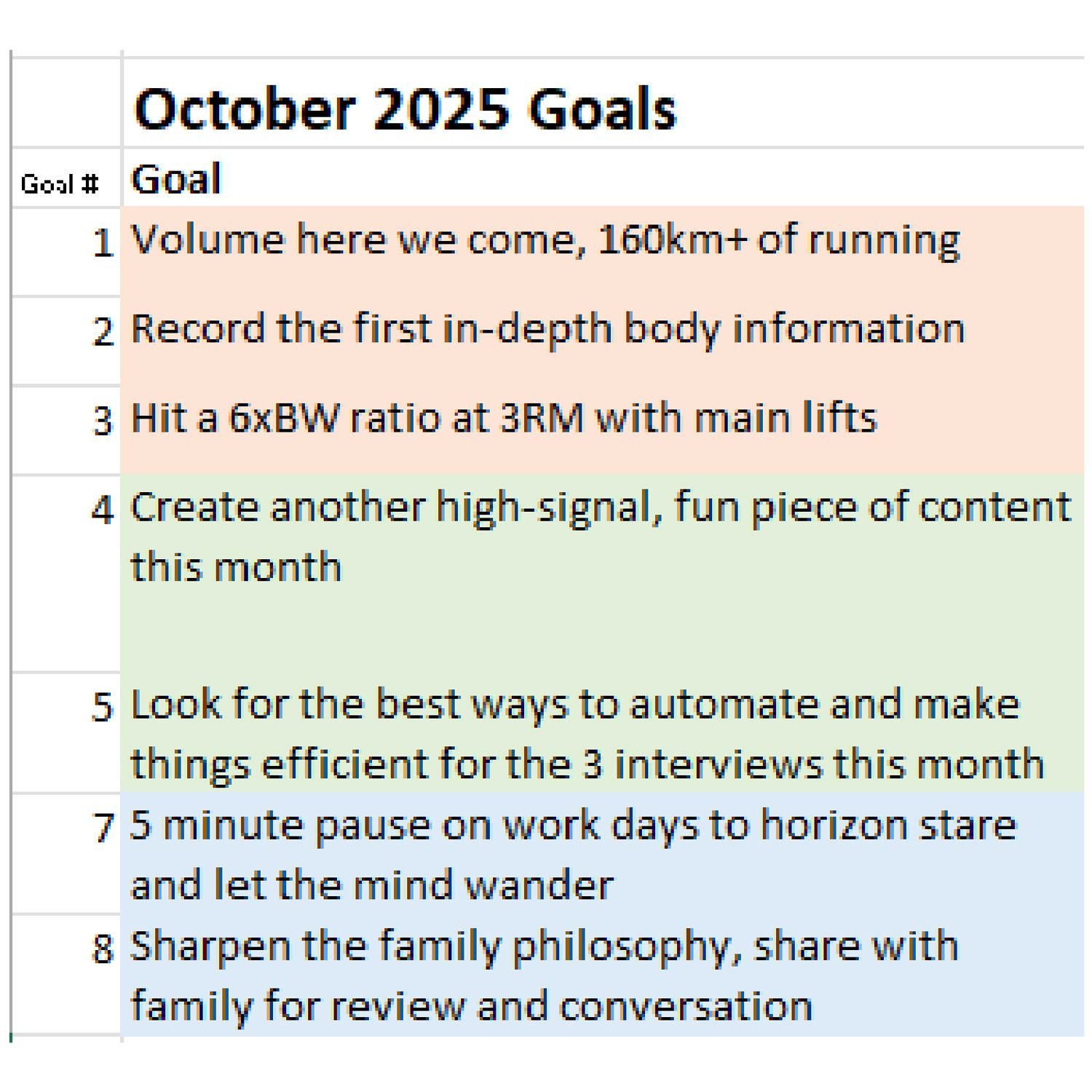 |  | October 2025 Goals |
|---|---|
| Goal # | Goal |
| 1 | Volume here we come, 160km+ of running |
| 2 | Record the first in-depth body information |
| 3 | Hit a 6xBW ratio at 3RM with main lifts |
| 4 | Create another high-signal, fun piece of content this month |
| 5 | Look for the best ways to automate and make things efficient for the 3 interviews this month |
| 7 | 5 minute pause on work days to horizon stare and let the mind wander |
| 8 | Sharpen the family philosophy, share with family for review and conversation |